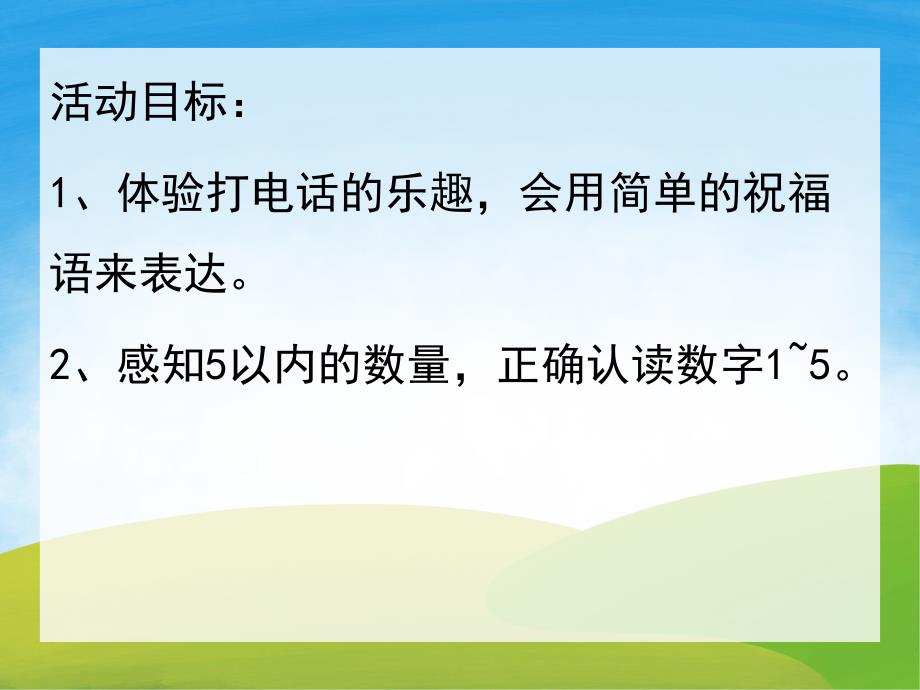 活动目标：

1、体验打电话的乐趣，会用简单的祝福语来表达。

2、感知5以内的数量，正确认读数字1~5。